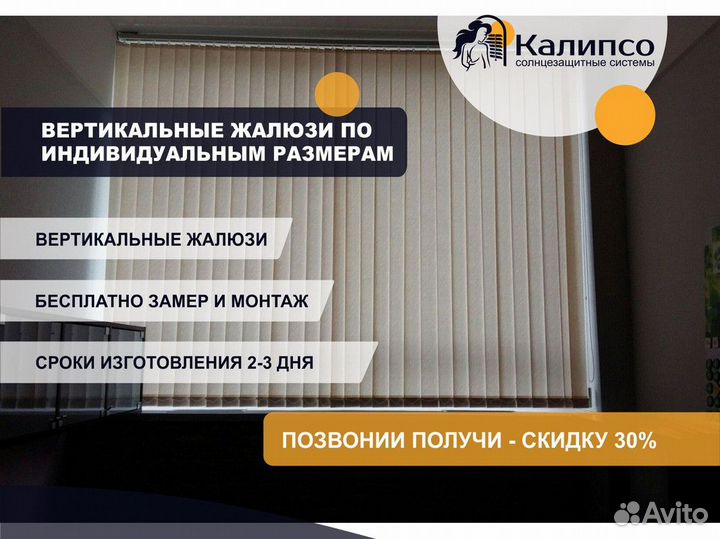 Калипсо
солнцезащитные системы

ВЕРТИКАЛЬНЫЕ ЖАЛЮЗИ ПО ИНДИВИДУАЛЬНЫМ РАЗМЕРАМ

ВЕРТИКАЛЬНЫЕ ЖАЛЮЗИ

БЕСПЛАТНО ЗАМЕР И МОНТАЖ

СРОКИ ИЗГОТОВЛЕНИЯ 2-3 ДНЯ

ПОЗВОНИИ ПОЛУЧИ - СКИДКУ 30%

Avito